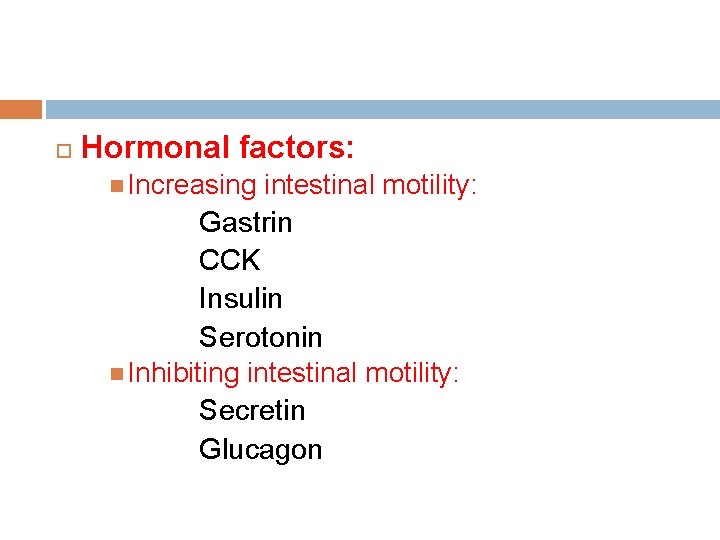 Hormonal factors:

Increasing intestinal motility:

Gastrin
CCK
Insulin
Serotonin

Inhibiting intestinal motility:

Secretin
Glucagon